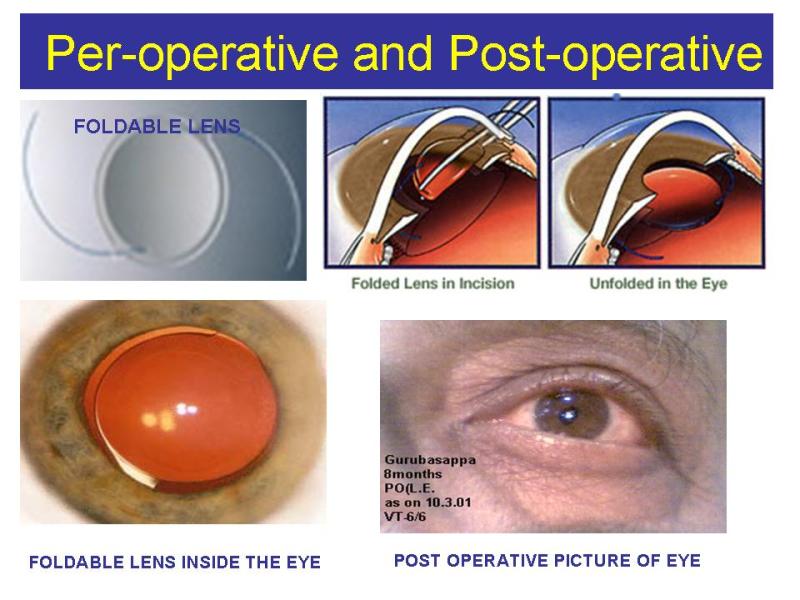 Per-operative and Post-operative

FOLDABLE LENS

Folded Lens in Incision

Unfolded in the Eye

Gurubasappa
8months
PO(L.E.
as on 10.3.01
VT-6/6

FOLDABLE LENS INSIDE THE EYE

POST OPERATIVE PICTURE OF EYE